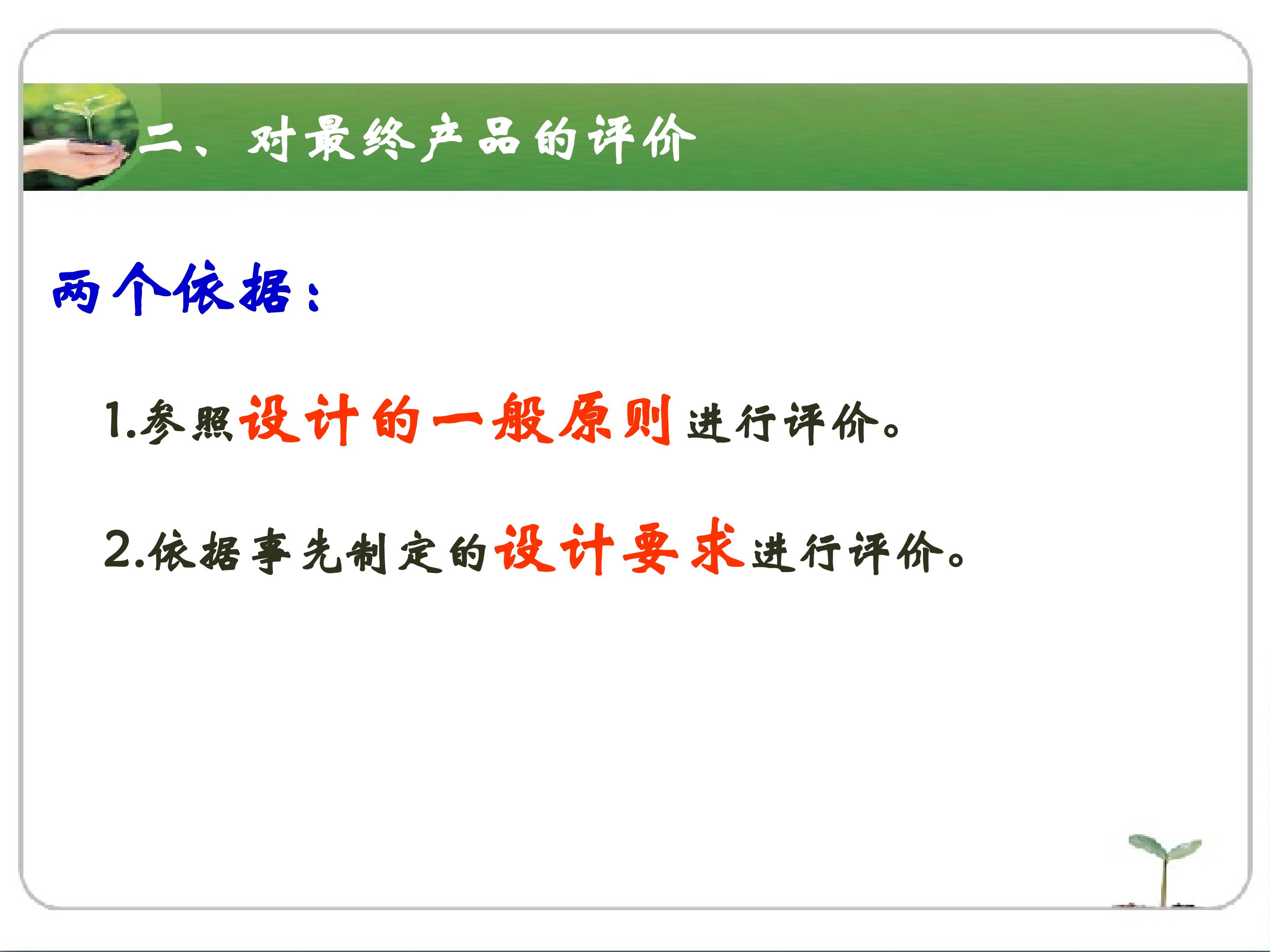 二、对最终产品的评价

两个依据：

1.参照设计的一般原则进行评价。

2.依据事先制定的设计要求进行评价。